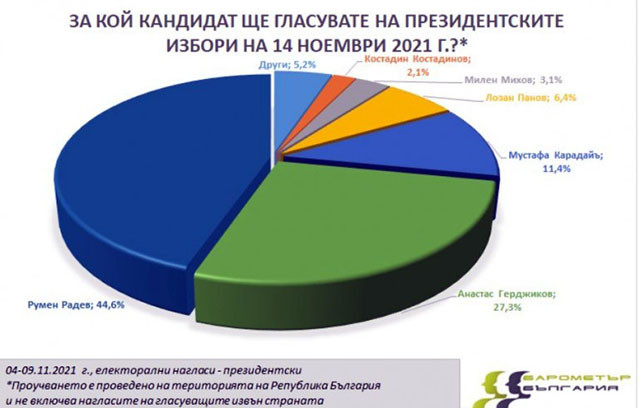 ЗА КОЙ КАНДИДАТ ЩЕ ГЛАСУВАТЕ НА ПРЕЗИДЕНТСКИТЕ ИЗБОРИ НА 14 НОЕМВРИ 2021 Г.?*

Други; 5,2%

Костадин Костадинов; 2,1%

Милен Михов; 3,1%

Лозан Панов; 6,4%

Мустафа Карадайъ; 11,4%

Анастас Герджиков; 27,3%

Румен Радев; 44,6%

04-09.11.2021 г., електорални нагласи - президентски
*Проучването е проведено на територията на Република България и не включва нагласите на гласуващите извън страната

БАРОМЕТЪР БЪЛГАРИЯ